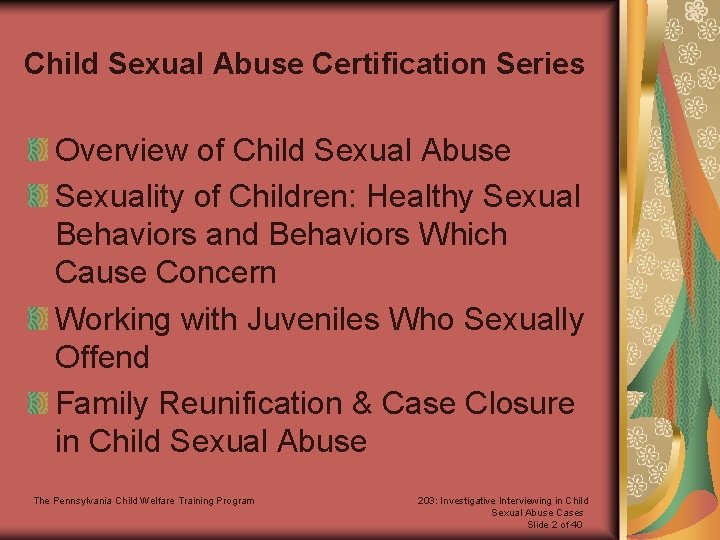 Child Sexual Abuse Certification Series

Overview of Child Sexual Abuse

Sexuality of Children: Healthy Sexual Behaviors and Behaviors Which Cause Concern

Working with Juveniles Who Sexually Offend

Family Reunification & Case Closure in Child Sexual Abuse

The Pennsylvania Child Welfare Training Program

203: Investigative Interviewing in Child Sexual Abuse Cases
Slide 2 of 40